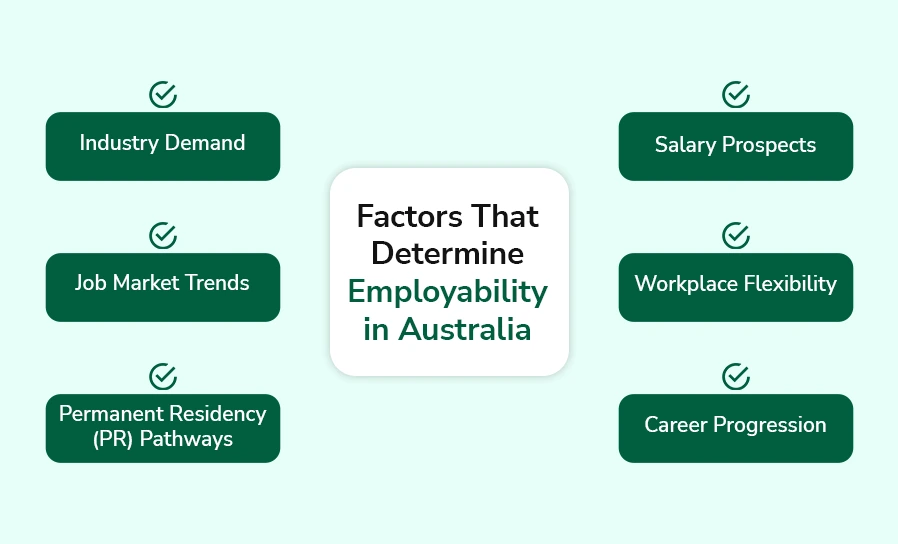 Factors That Determine Employability in Australia

Industry Demand

Job Market Trends

Permanent Residency (PR) Pathways

Salary Prospects

Workplace Flexibility

Career Progression